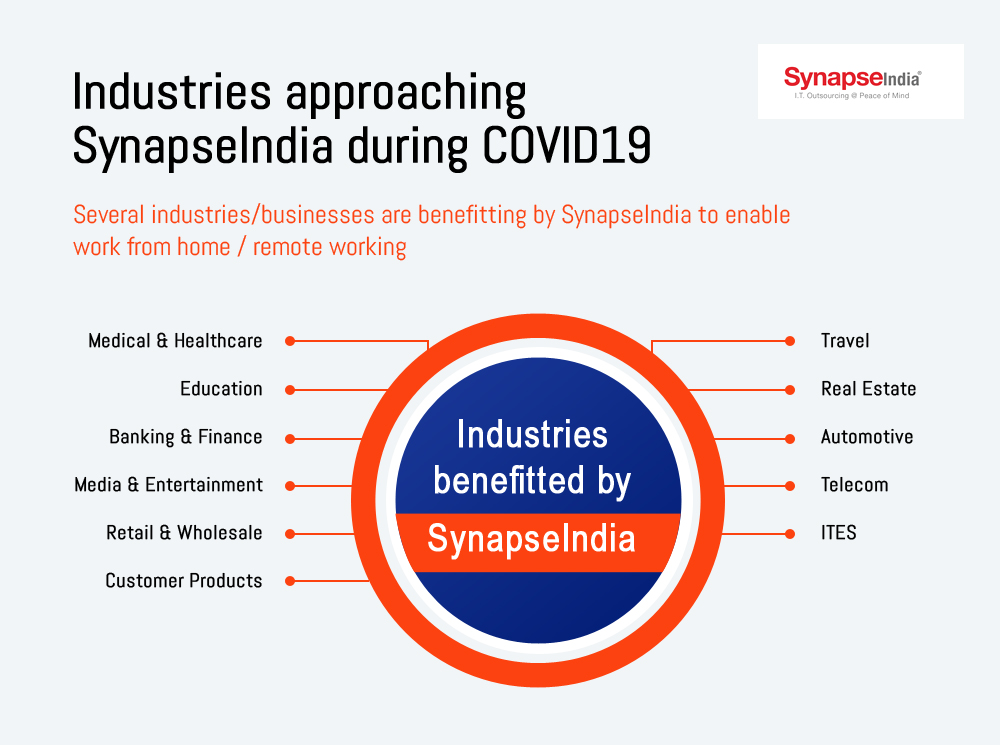 Industries approaching SynapseIndia during COVID19

SynapseIndia®
I.T. Outsourcing @ Peace of Mind

Several industries/businesses are benefitting by SynapseIndia to enable work from home / remote working

Medical & Healthcare
Education
Banking & Finance
Media & Entertainment
Retail & Wholesale
Customer Products

Industries benefitted by
SynapseIndia

Travel
Real Estate
Automotive
Telecom
ITES